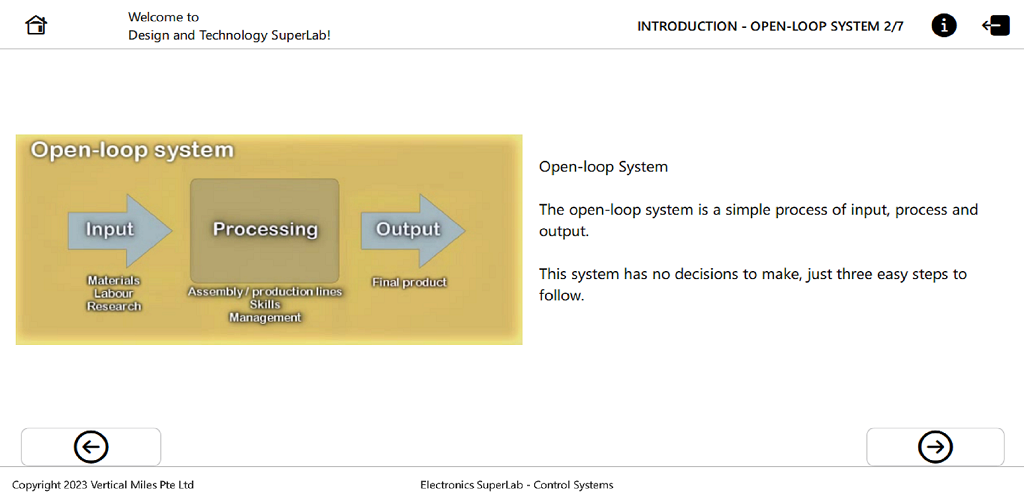 Welcome to
Design and Technology SuperLab!

INTRODUCTION - OPEN-LOOP SYSTEM 2/7

Open-loop system

Input

Materials
Labour
Research

Processing

Assembly / production lines
Skills
Management

Output

Final product

Open-loop System

The open-loop system is a simple process of input, process and output.

This system has no decisions to make, just three easy steps to follow.

Copyright 2023 Vertical Miles Pte Ltd

Electronics SuperLab - Control Systems